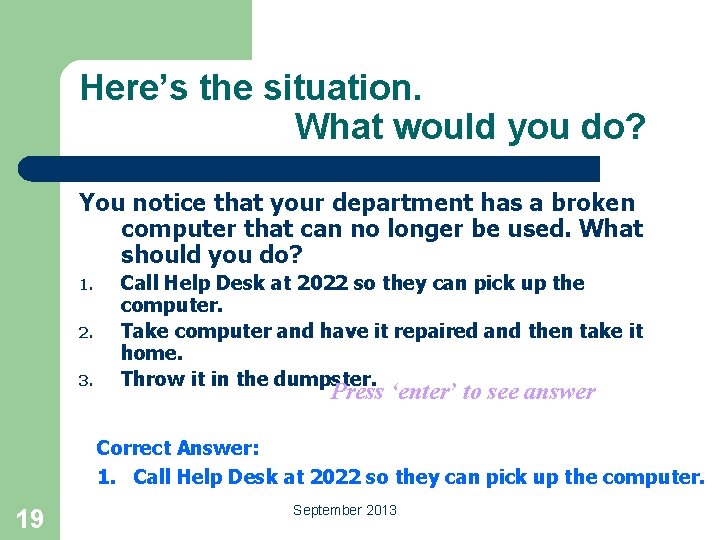 Here’s the situation.
What would you do?

You notice that your department has a broken computer that can no longer be used. What should you do?

1. Call Help Desk at 2022 so they can pick up the computer.
2. Take computer and have it repaired and then take it home.
3. Throw it in the dumpster.

Press ‘enter’ to see answer

Correct Answer:
1. Call Help Desk at 2022 so they can pick up the computer.

19

September 2013